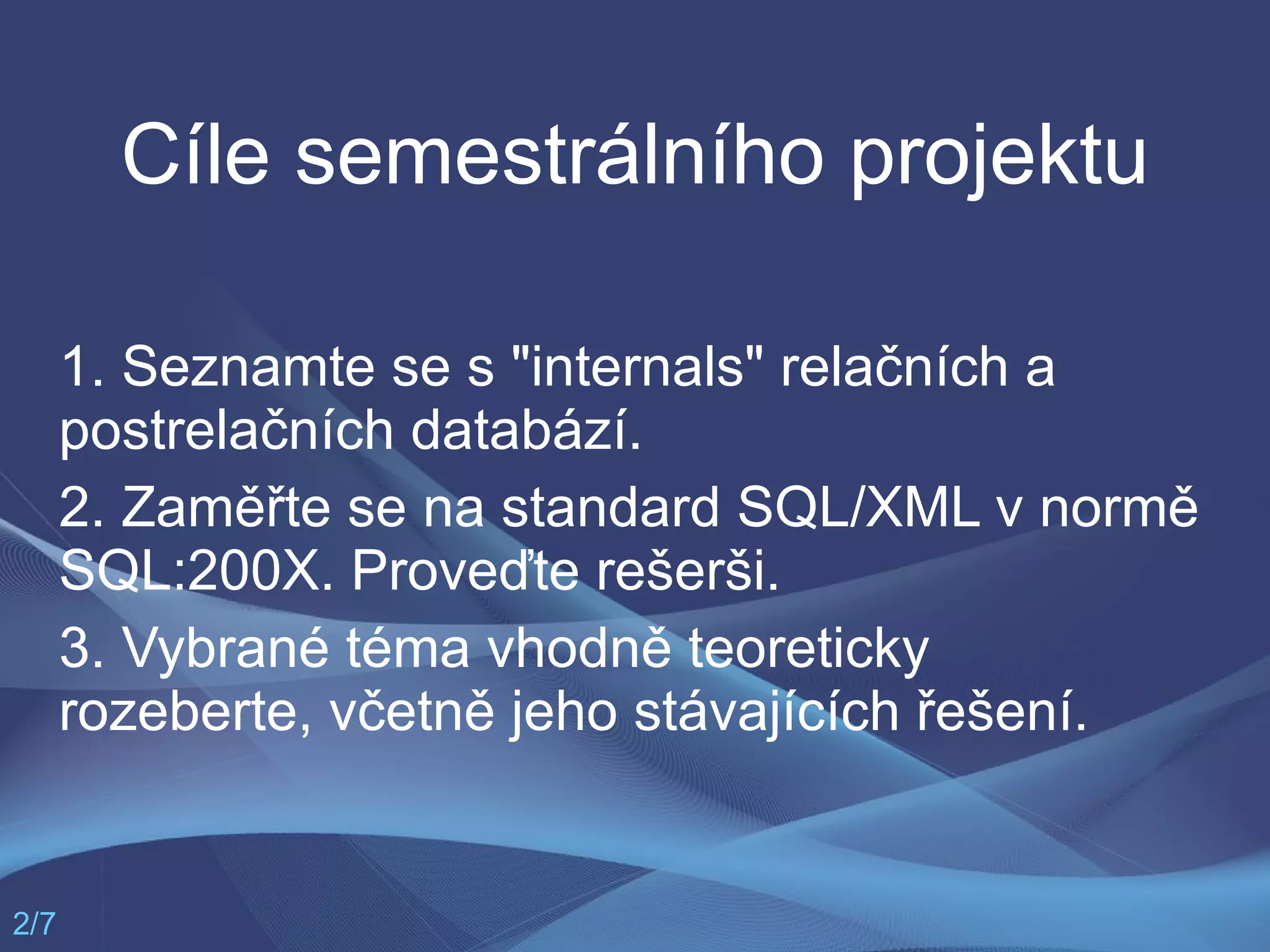 Cíle semestrálního projektu

1. Seznamte se s "internals" relačních a postrelačních databází.

2. Zaměřte se na standard SQL/XML v normě SQL:200X. Proveďte rešerši.

3. Vybrané téma vhodně teoreticky rozeberte, včetně jeho stávajících řešení.

2/7